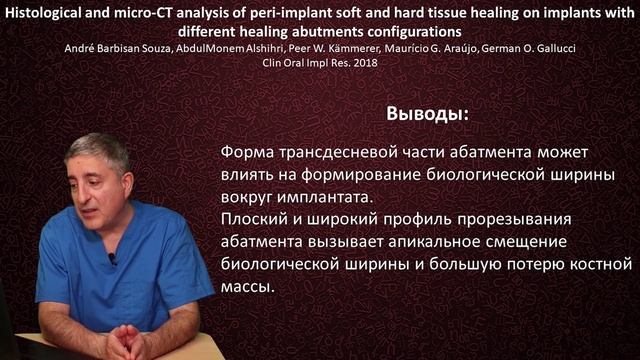 Histological and micro-CT analysis of peri-implant soft and hard tissue healing on implants with different healing abutments configurations

André Barbisan Souza, AbdulMonem Alshihri, Peer W. Kämmerer, Maurício G. Araújo, German O. Gallucci

Clin Oral Impl Res. 2018

Выводы:

Форма трансдесневой части абатмента может влиять на формирование биологической ширины вокруг имплантата.

Плоский и широкий профиль прорезывания абатмента вызывает апикальное смещение биологической ширины и большую потерю костной массы.